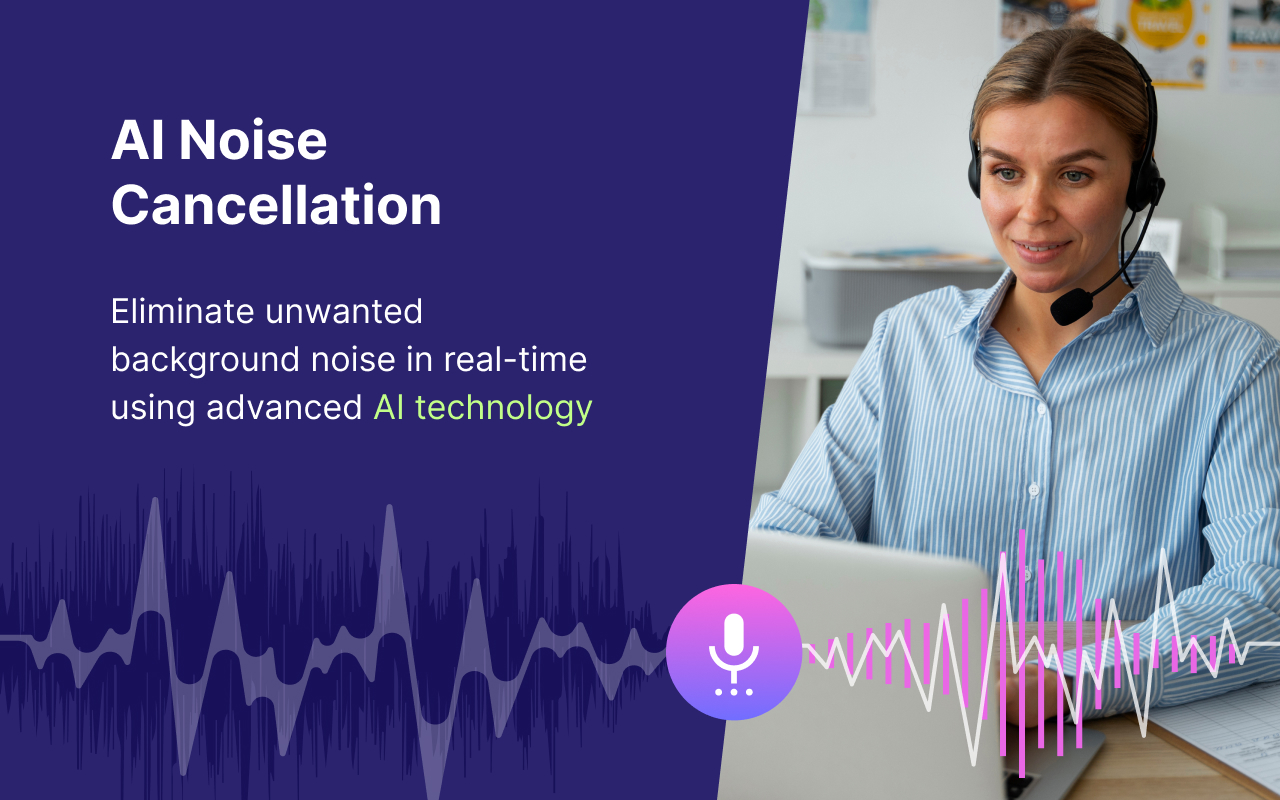 AI Noise Cancellation

Eliminate unwanted background noise in real-time using advanced AI technology